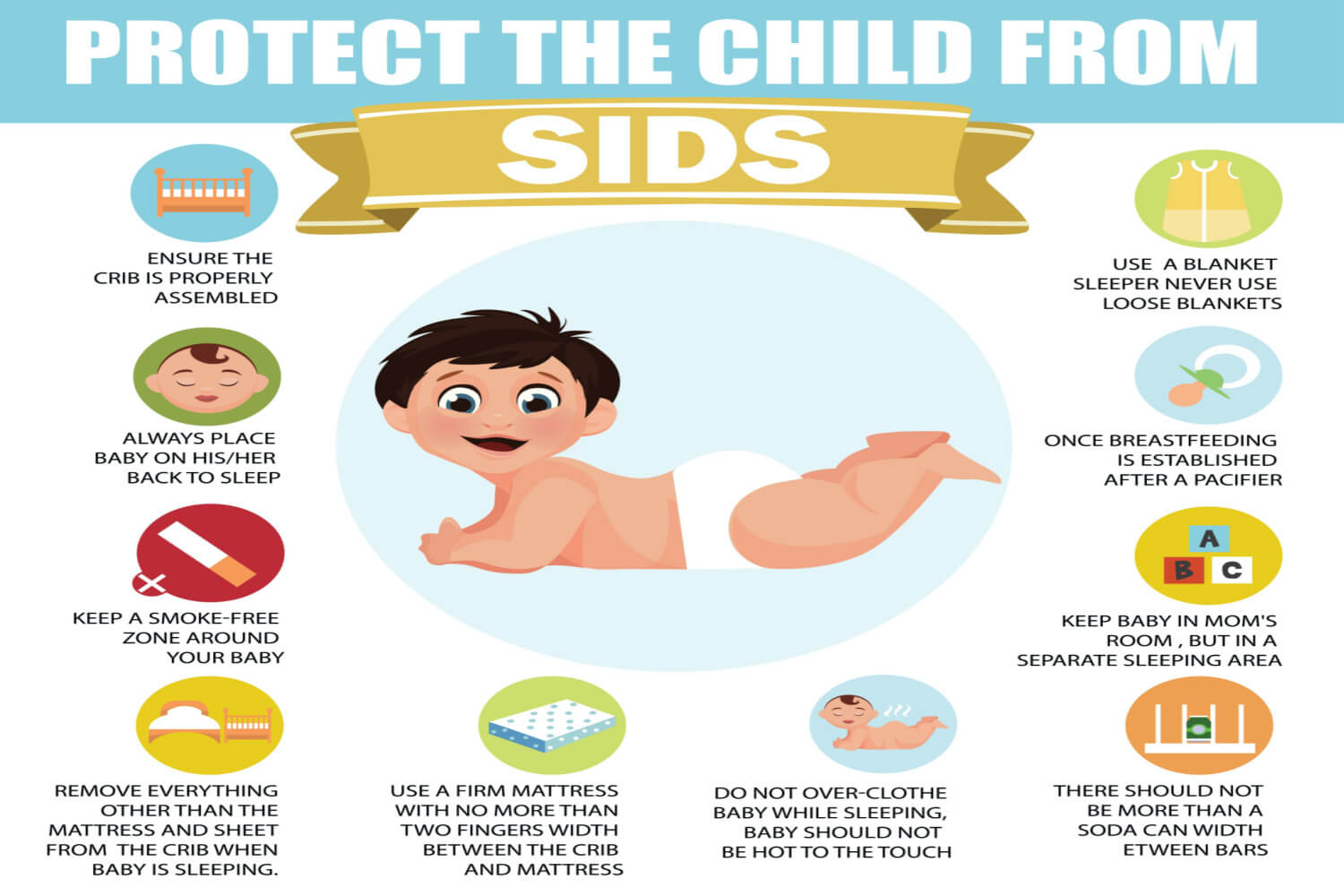 PROTECT THE CHILD FROM

SIDS

ENSURE THE CRIB IS PROPERLY ASSEMBLED

ALWAYS PLACE BABY ON HIS/HER BACK TO SLEEP

KEEP A SMOKE-FREE ZONE AROUND YOUR BABY

REMOVE EVERYTHING OTHER THAN THE MATTRESS AND SHEET FROM THE CRIB WHEN BABY IS SLEEPING.

USE A FIRM MATTRESS WITH NO MORE THAN TWO FINGERS WIDTH BETWEEN THE CRIB AND MATTRESS

DO NOT OVER-CLOTHE BABY WHILE SLEEPING, BABY SHOULD NOT BE HOT TO THE TOUCH

USE A BLANKET SLEEPER NEVER USE LOOSE BLANKETS

ONCE BREASTFEEDING IS ESTABLISHED AFTER A PACIFIER

A
B C

KEEP BABY IN MOM'S ROOM , BUT IN A SEPARATE SLEEPING AREA

THERE SHOULD NOT BE MORE THAN A SODA CAN WIDTH ETWEEN BARS